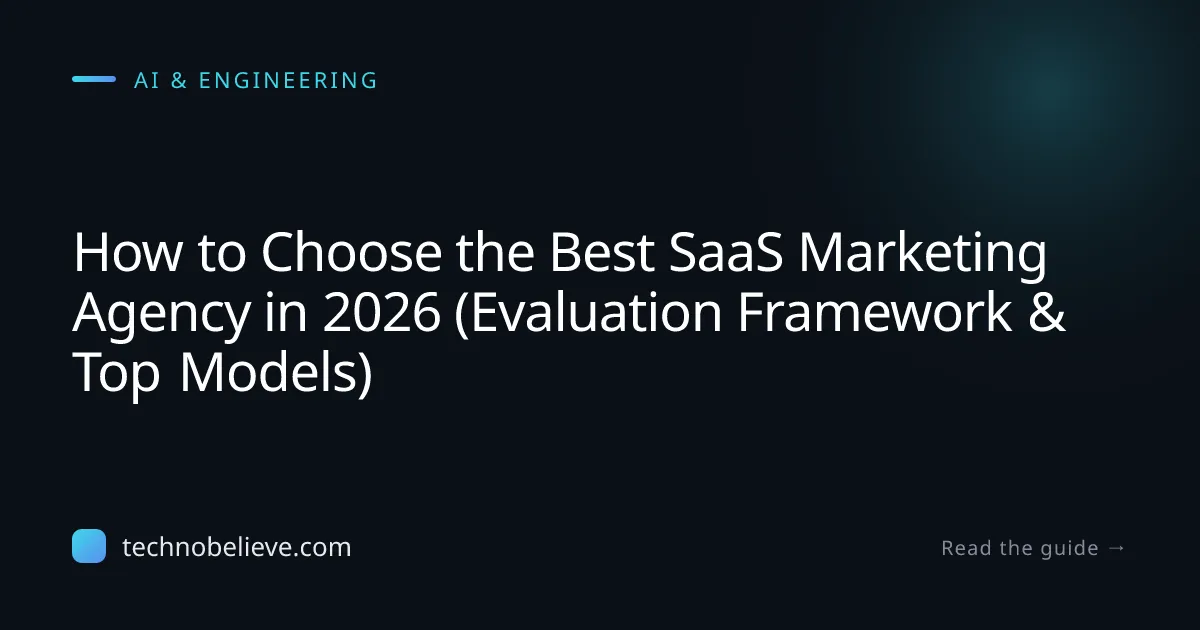 AI & ENGINEERING

How to Choose the Best SaaS Marketing Agency in 2026 (Evaluation Framework & Top Models)

technobelieve.com

Read the guide →